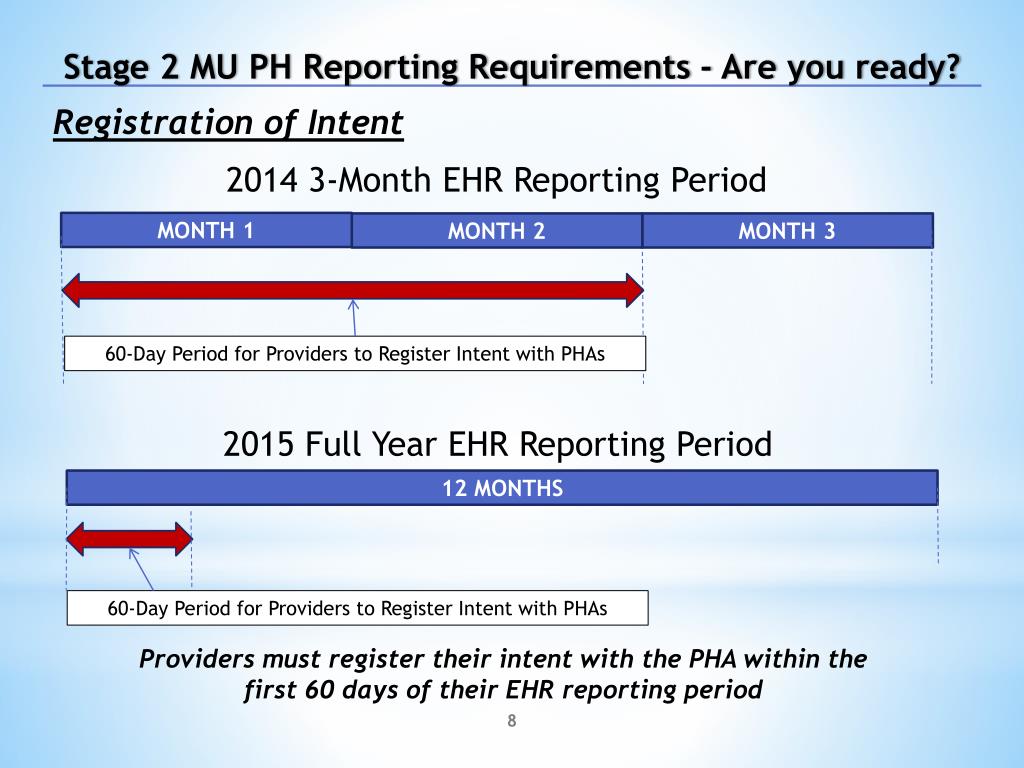 Stage 2 MU PH Reporting Requirements - Are you ready?

Registration of Intent

2014 3-Month EHR Reporting Period

MONTH 1

MONTH 2

MONTH 3

60-Day Period for Providers to Register Intent with PHAs

2015 Full Year EHR Reporting Period

12 MONTHS

60-Day Period for Providers to Register Intent with PHAs

Providers must register their intent with the PHA within the first 60 days of their EHR reporting period

8